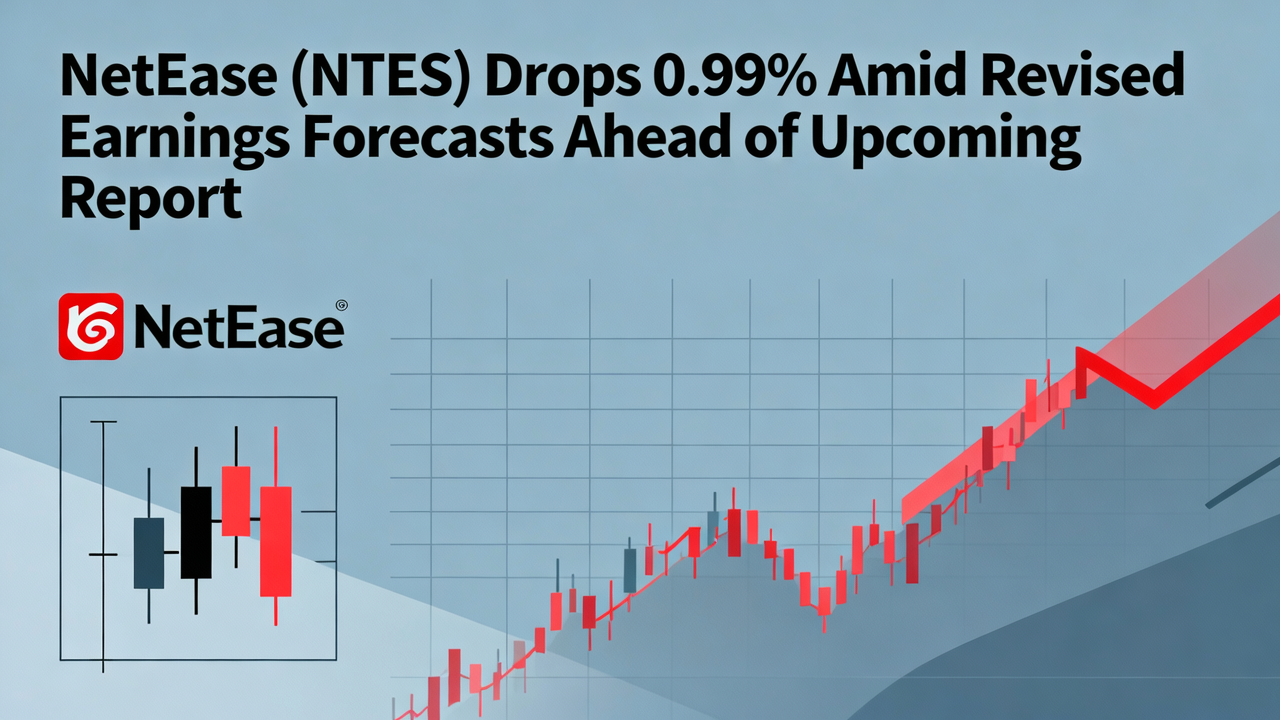 NetEase (NTES) Drops 0.99% Amid Revised Earnings Forecasts Ahead of Upcoming Report

NetEase